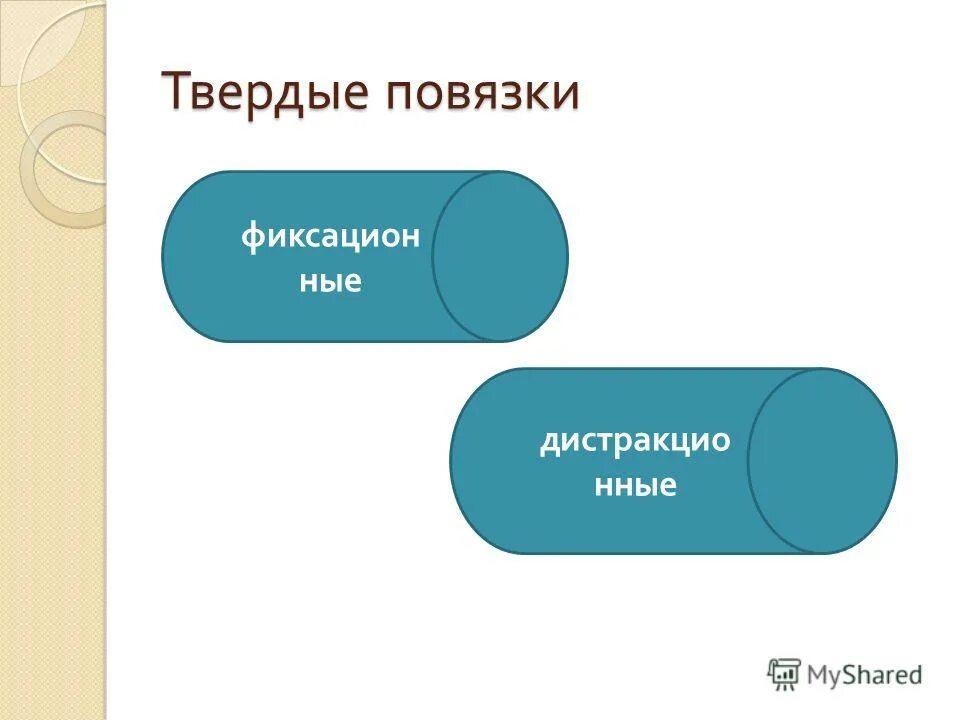 Твердые повязки

фиксационные

дистракционные

MyShared